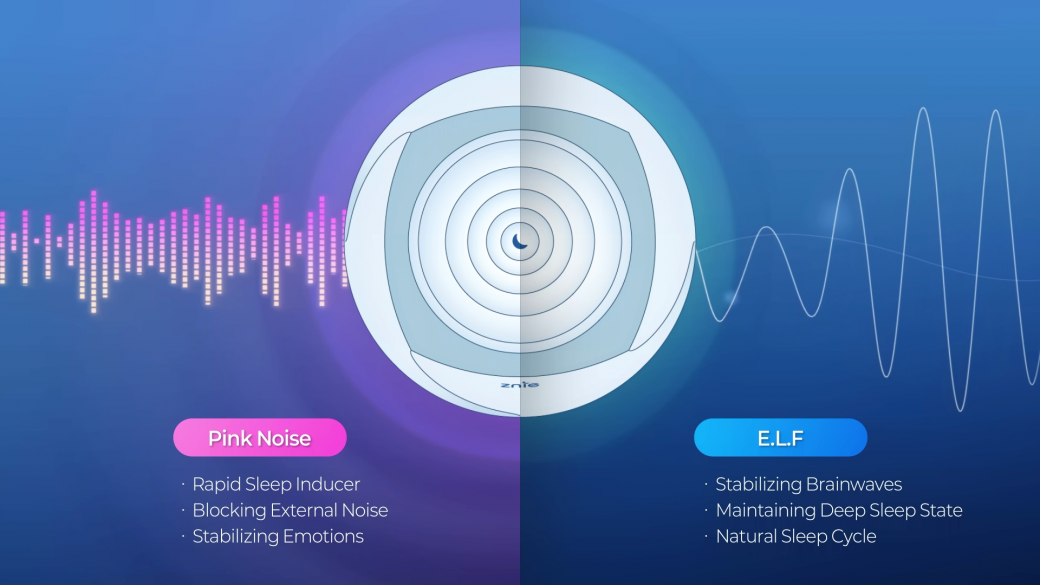 znie

Pink Noise

· Rapid Sleep Inducer
· Blocking External Noise
· Stabilizing Emotions

E.L.F

· Stabilizing Brainwaves
· Maintaining Deep Sleep State
· Natural Sleep Cycle